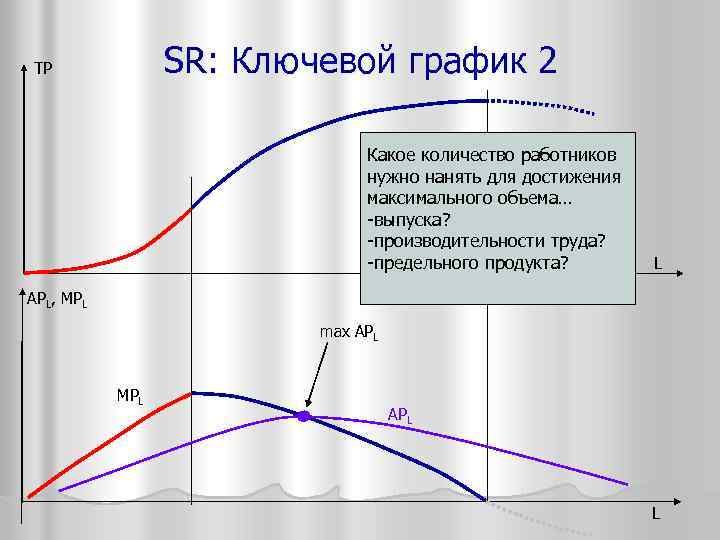 SR: Ключевой график 2

TP

Какое количество работников нужно нанять для достижения максимального объема…
-выпуска?
-производительности труда?
-предельного продукта?

L

$AP_L$, $MP_L$

max $AP_L$

$MP_L$

$AP_L$

L